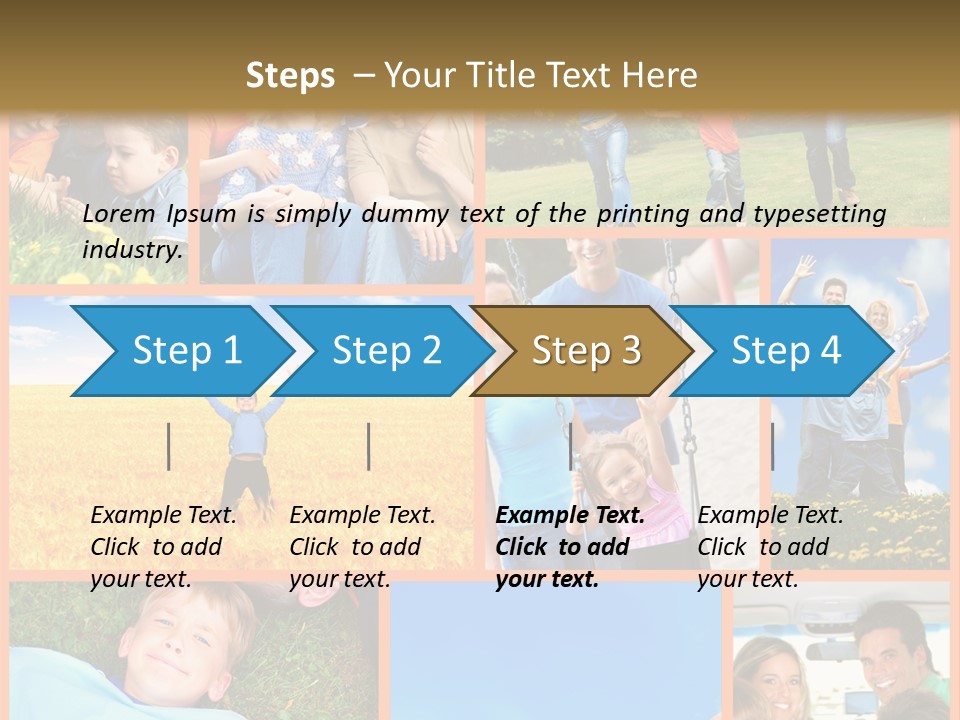 Steps – Your Title Text Here

Lorem Ipsum is simply dummy text of the printing and typesetting industry.

Step 1
Step 2
Step 3
Step 4

Example Text. Click to add your text.

Example Text. Click to add your text.

Example Text. Click to add your text.

Example Text. Click to add your text.